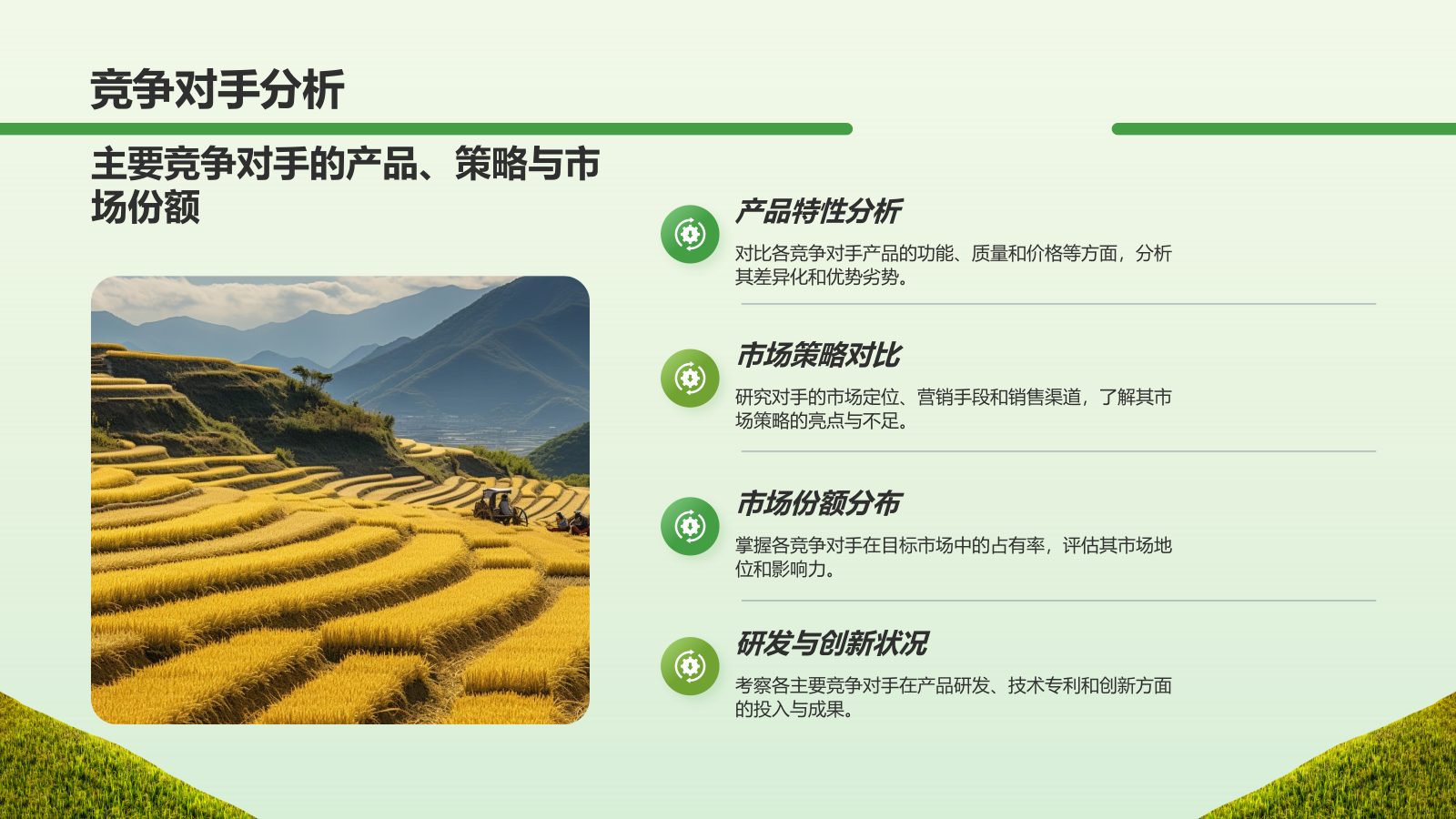 竞争对手分析

主要竞争对手的产品、策略与市场份额

产品特性分析

对比各竞争对手产品的功能、质量和价格等方面，分析其差异化和优势劣势。

市场策略对比

研究对手的市场定位、营销手段和销售渠道，了解其市场策略的亮点与不足。

市场份额分布

掌握各竞争对手在目标市场中的占有率，评估其市场地位和影响力。

研发与创新状况

考察各主要竞争对手在产品研发、技术专利和创新方面的投入与成果。